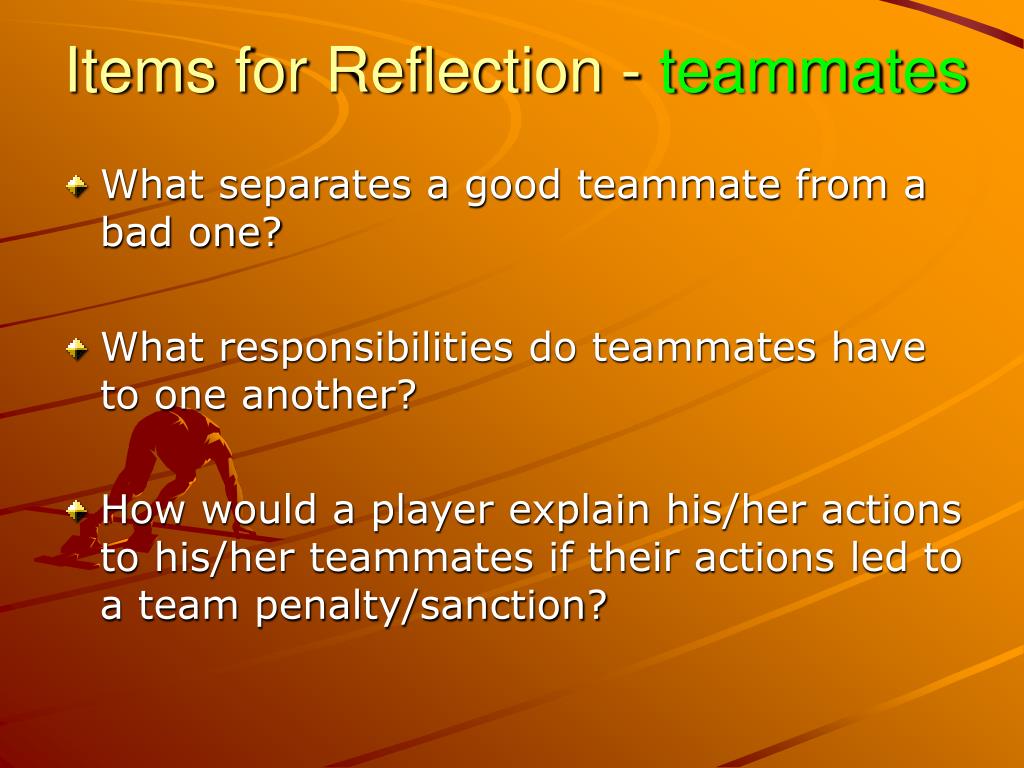 Items for Reflection - teammates

What separates a good teammate from a bad one?

What responsibilities do teammates have to one another?

How would a player explain his/her actions to his/her teammates if their actions led to a team penalty/sanction?